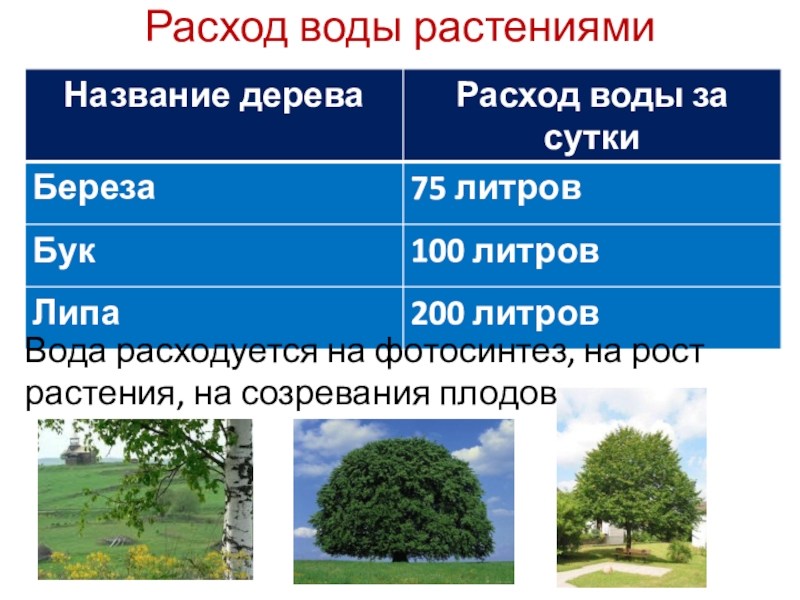 Расход воды растениями

| Название дерева | Расход воды за сутки |
|---|---|
| Береза | 75 литров |
| Бук | 100 литров |
| Липа | 200 литров |

Вода расходуется на фотосинтез, на рост растения, на созревания плодов